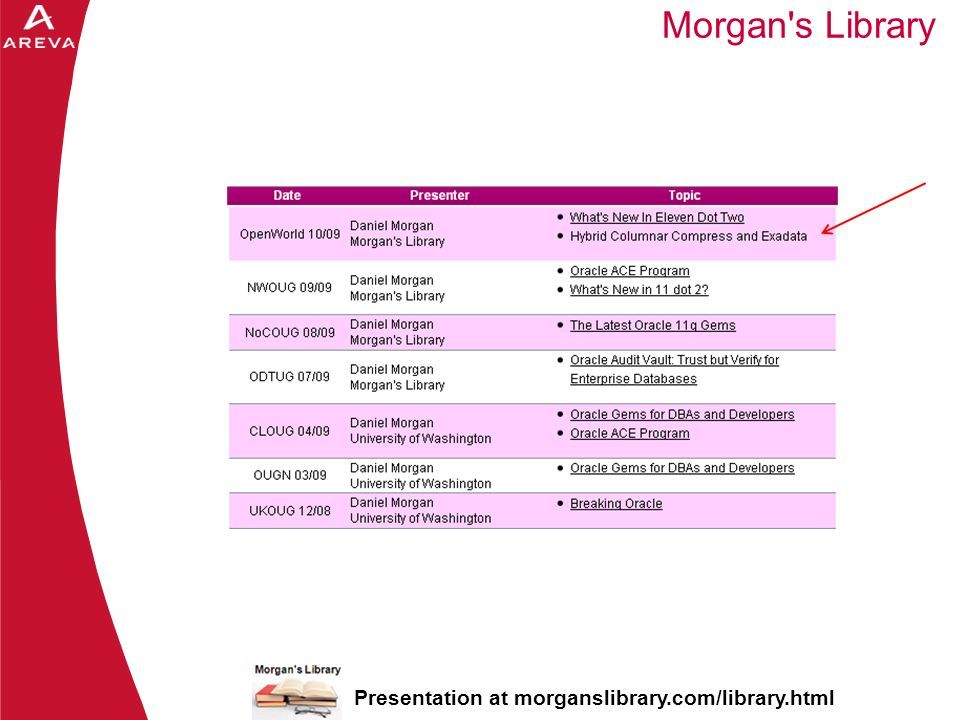 AREVA

Morgan's Library

| Date | Presenter | Topic |
|---|---|---|
| OpenWorld 10/09 | Daniel Morgan Morgan's Library | • What's New In Eleven Dot Two • Hybrid Columnar Compress and Exadata |
| NWOUG 09/09 | Daniel Morgan Morgan's Library | • Oracle ACE Program • What's New in 11 dot 2? |
| NoCOUG 08/09 | Daniel Morgan Morgan's Library | • The Latest Oracle 11g Gems |
| ODTUG 07/09 | Daniel Morgan Morgan's Library | • Oracle Audit Vault: Trust but Verify for Enterprise Databases |
| CLOUG 04/09 | Daniel Morgan University of Washington | • Oracle Gems for DBAs and Developers • Oracle ACE Program |
| OUGN 03/09 | Daniel Morgan University of Washington | • Oracle Gems for DBAs and Developers |
| UKOUG 12/08 | Daniel Morgan University of Washington | • Breaking Oracle |

Morgan's Library

Presentation at morganslibrary.com/library.html